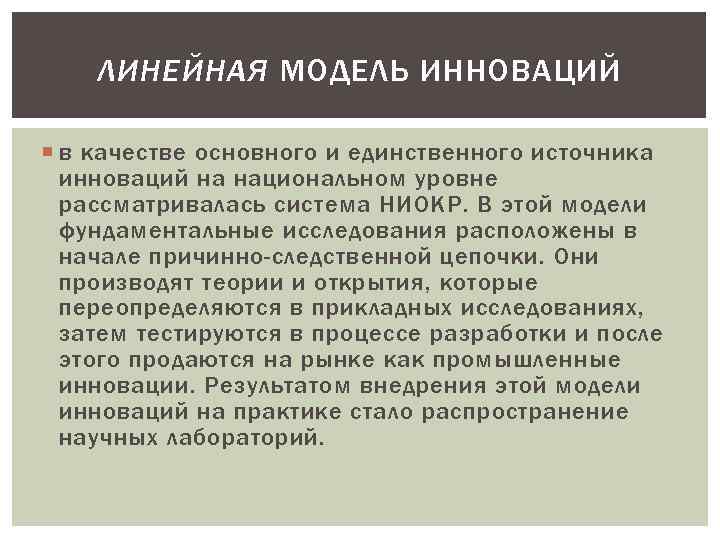 ЛИНЕЙНАЯ МОДЕЛЬ ИННОВАЦИЙ

в качестве основного и единственного источника инноваций на национальном уровне рассматривалась система НИОКР. В этой модели фундаментальные исследования расположены в начале причинно-следственной цепочки. Они производят теории и открытия, которые переопределяются в прикладных исследованиях, затем тестируются в процессе разработки и после этого продаются на рынке как промышленные инновации. Результатом внедрения этой модели инноваций на практике стало распространение научных лабораторий.